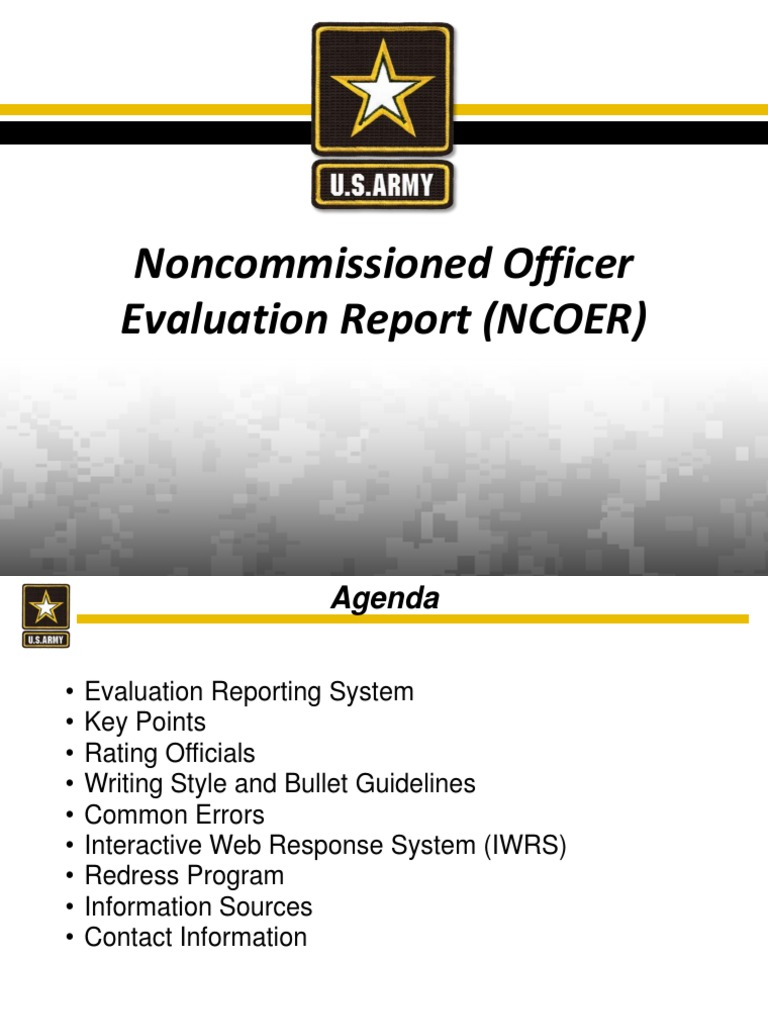 U.S.ARMY

Noncommissioned Officer Evaluation Report (NCOER)

U.S.ARMY

Agenda

• Evaluation Reporting System
• Key Points
• Rating Officials
• Writing Style and Bullet Guidelines
• Common Errors
• Interactive Web Response System (IWRS)
• Redress Program
• Information Sources
• Contact Information